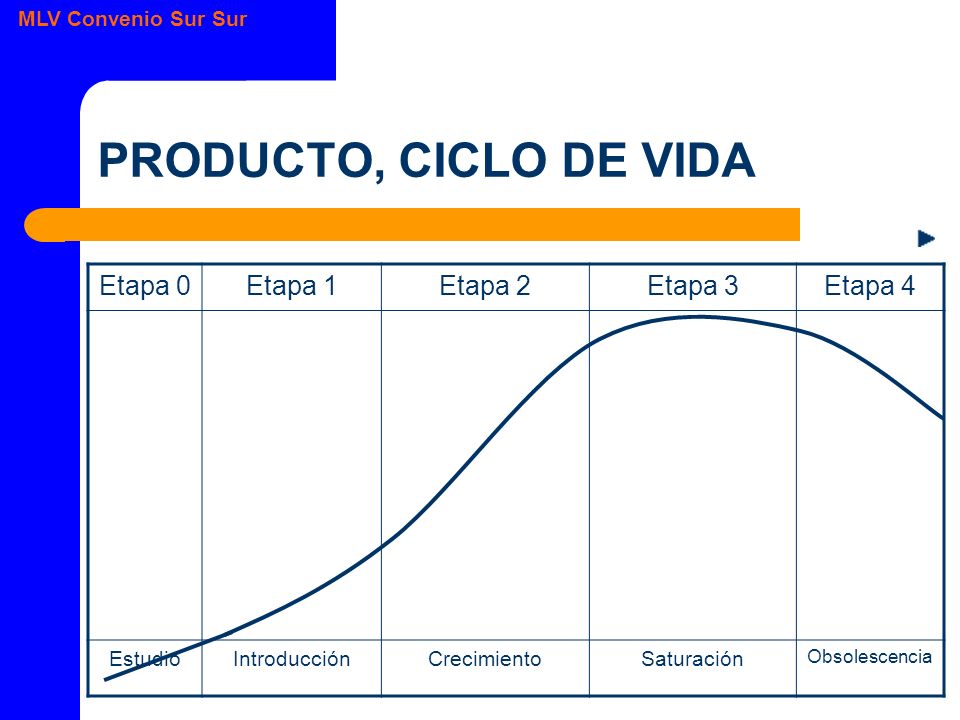 MLV Convenio Sur Sur

PRODUCTO, CICLO DE VIDA

| Etapa 0 | Etapa 1 | Etapa 2 | Etapa 3 | Etapa 4 |
|---|---|---|---|---|
| Estudio | Introducción | Crecimiento | Saturación | Obsolescencia |